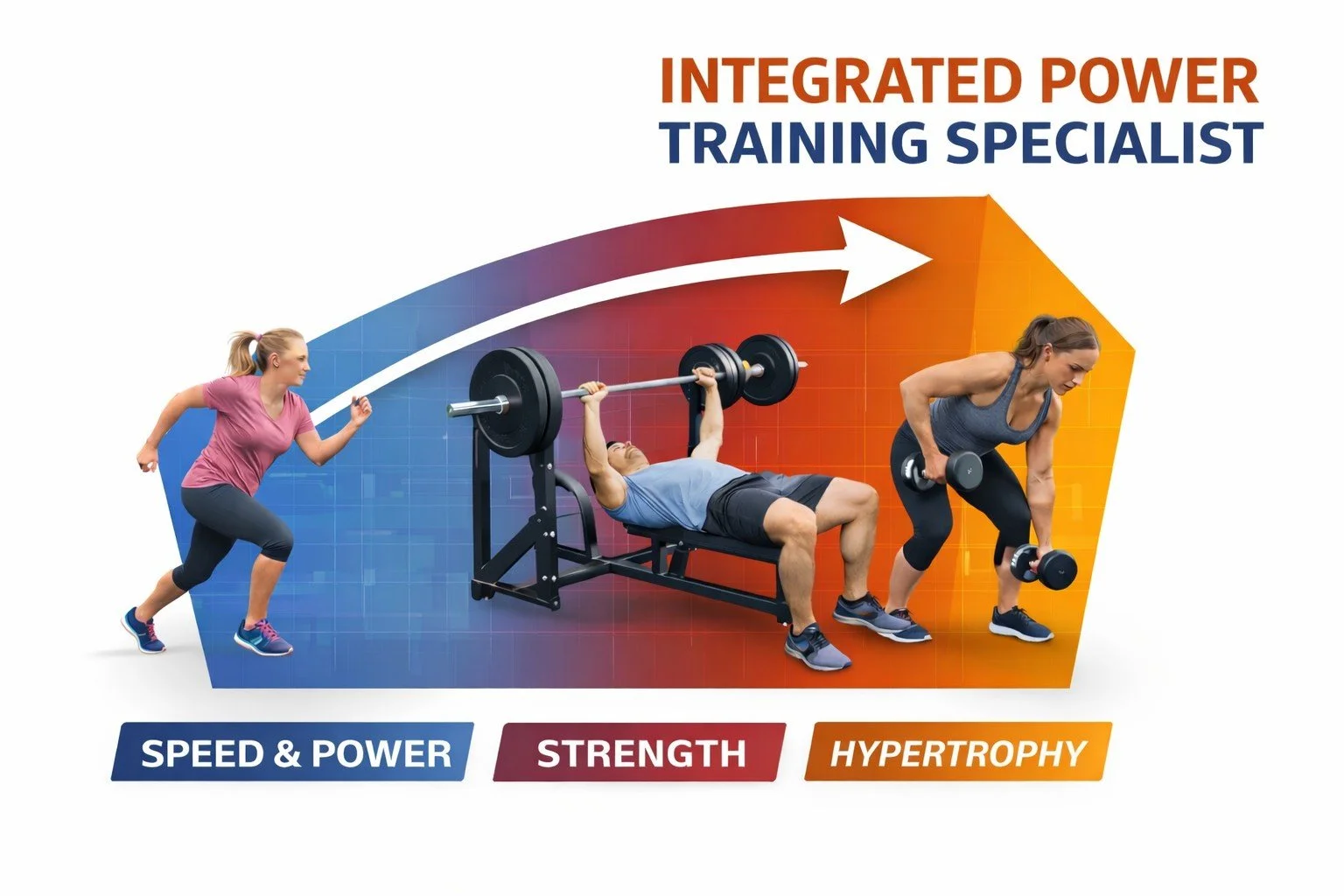 INTEGRATED POWER
TRAINING SPECIALIST

SPEED & POWER
STRENGTH
HYPERTROPHY